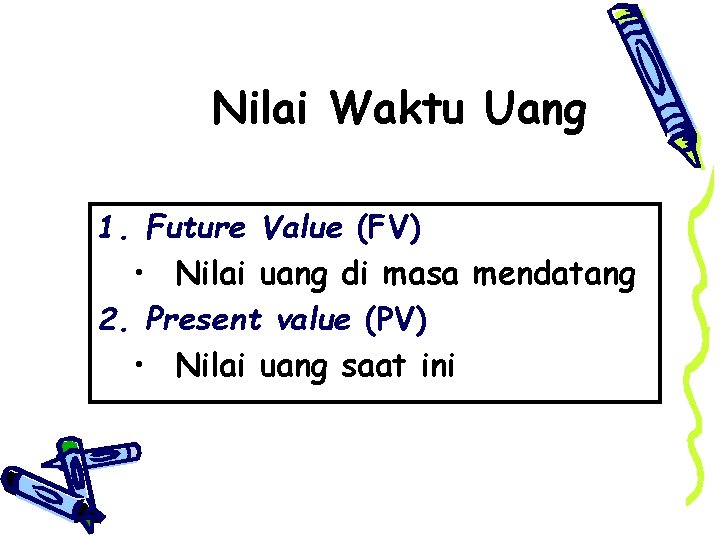 Nilai Waktu Uang

1. Future Value (FV)
• Nilai uang di masa mendatang
2. Present value (PV)
• Nilai uang saat ini